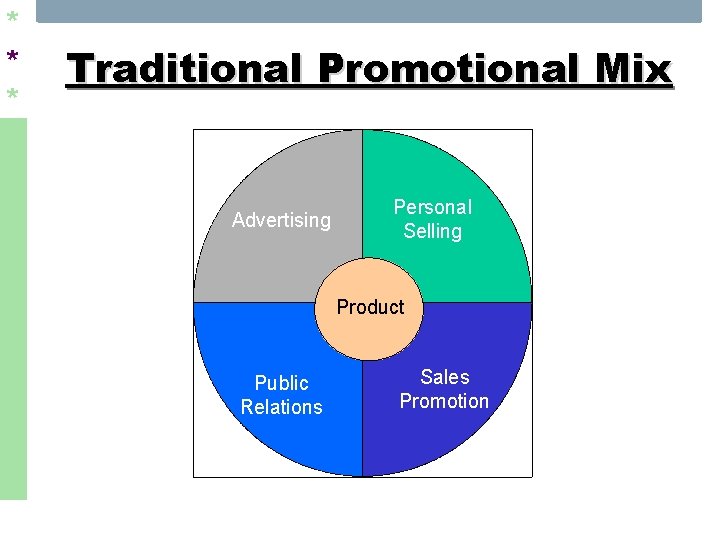 Traditional Promotional Mix

Advertising

Personal Selling

Product

Public Relations

Sales Promotion